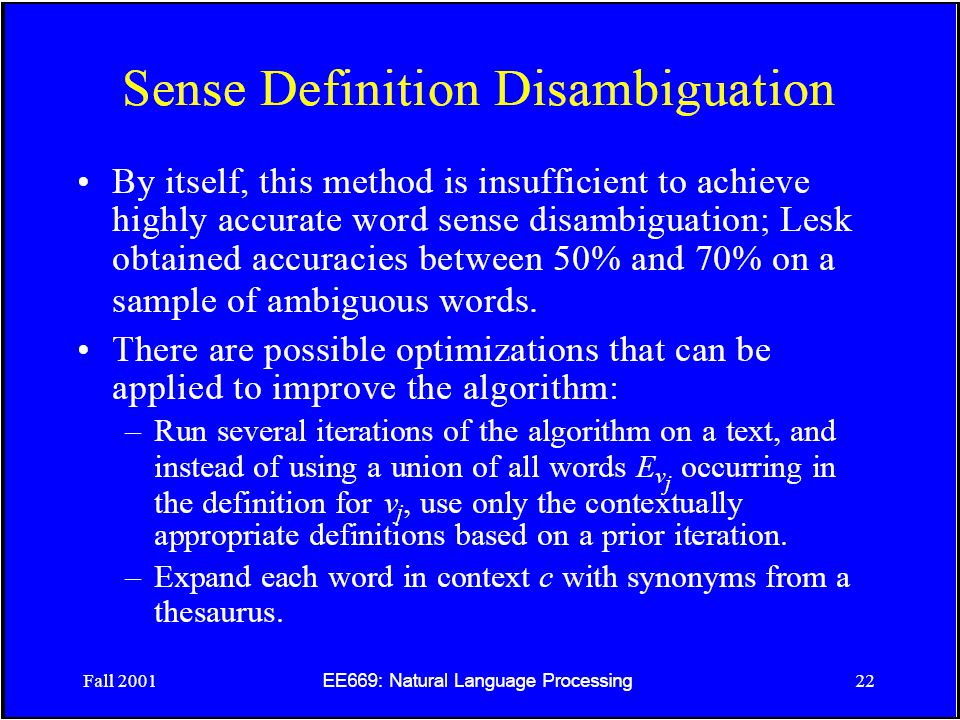 Sense Definition Disambiguation

• By itself, this method is insufficient to achieve highly accurate word sense disambiguation; Lesk obtained accuracies between 50% and 70% on a sample of ambiguous words.

• There are possible optimizations that can be applied to improve the algorithm:

– Run several iterations of the algorithm on a text, and instead of using a union of all words $E_{v_j}$ occurring in the definition for $v_j$, use only the contextually appropriate definitions based on a prior iteration.

– Expand each word in context $c$ with synonyms from a thesaurus.

Fall 2001

EE669: Natural Language Processing

22